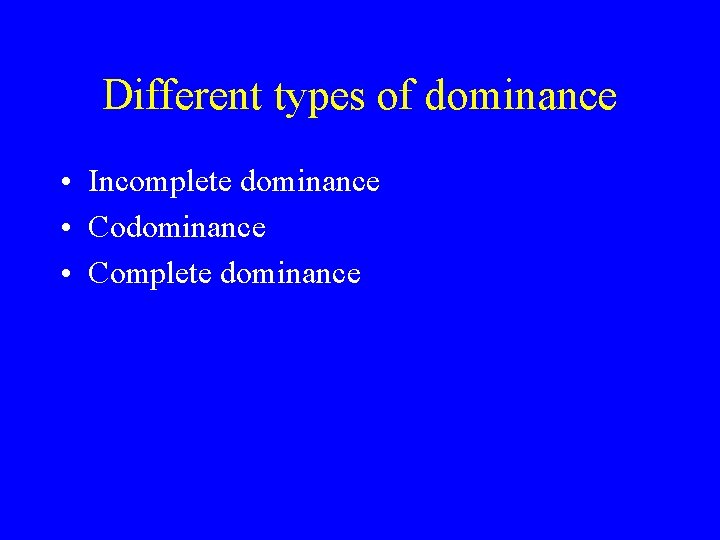 Different types of dominance

• Incomplete dominance
• Codominance
• Complete dominance